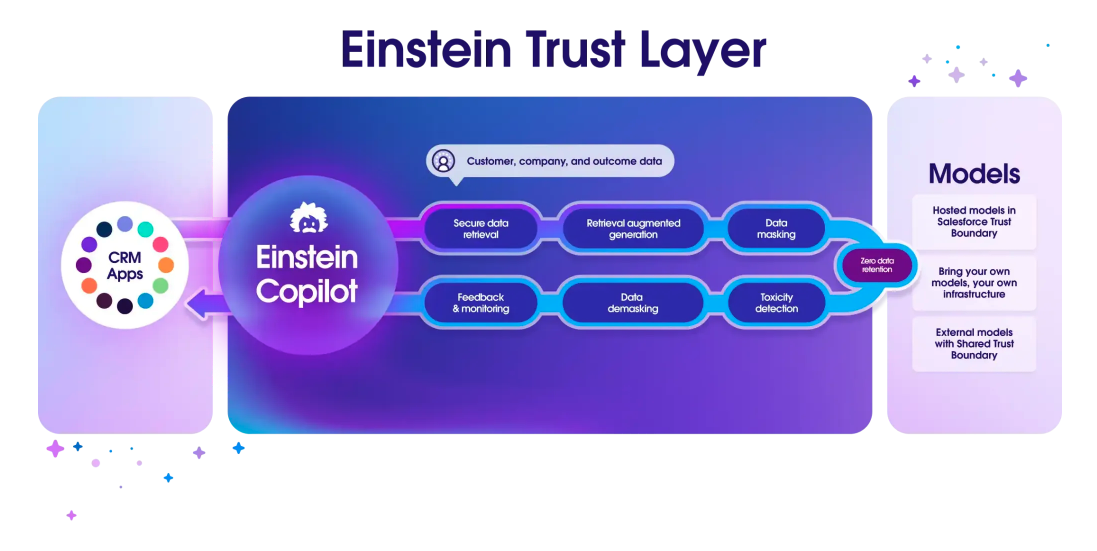 Einstein Trust Layer

CRM Apps

Einstein Copilot

Customer, company, and outcome data

Secure data retrieval

Retrieval augmented generation

Data masking

Zero data retention

Feedback & monitoring

Data demasking

Toxicity detection

Models

Hosted models in Salesforce Trust Boundary

Bring your own models, your own infrastructure

External models with Shared Trust Boundary